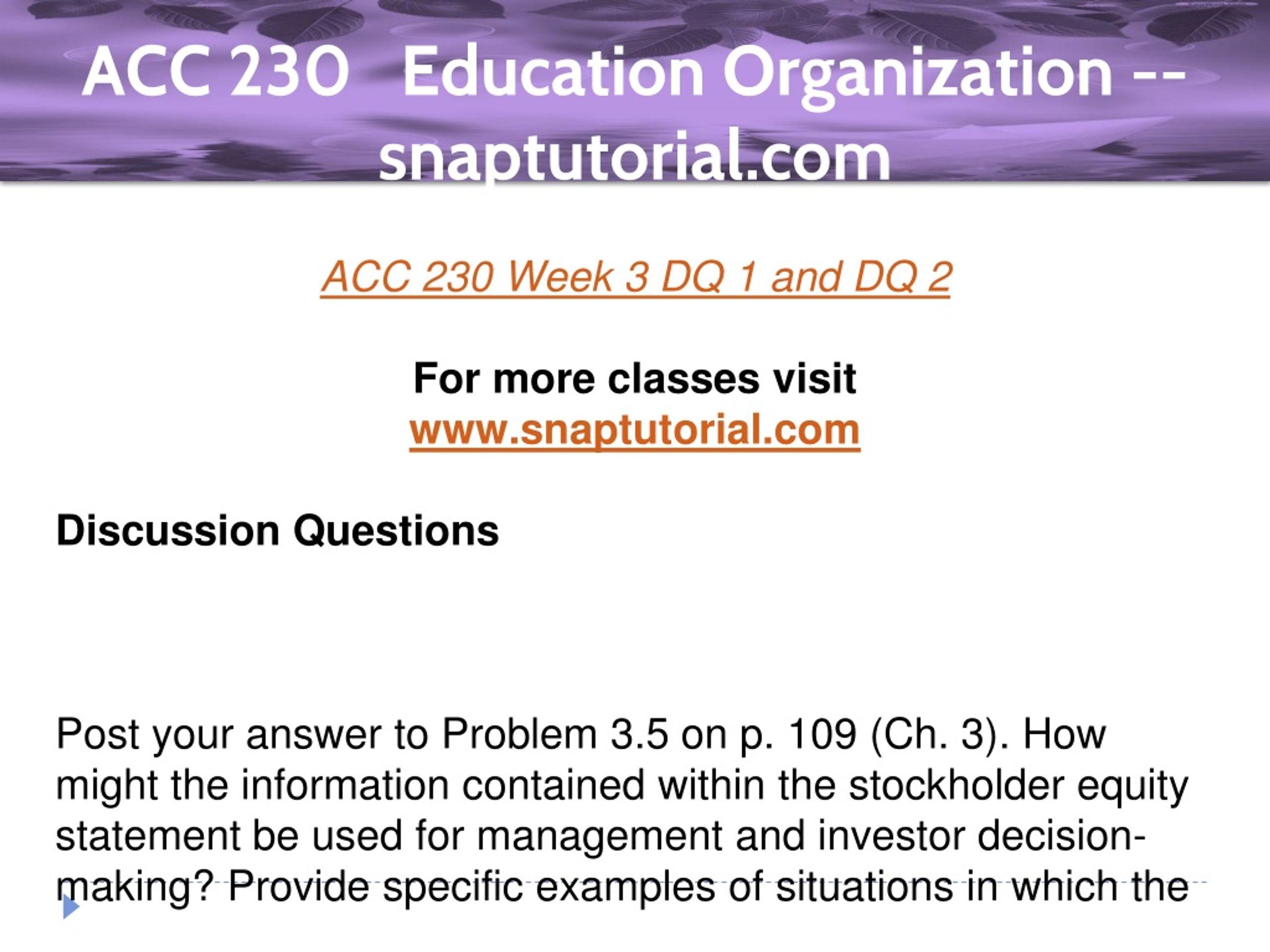 ACC 230 Education Organization -- snaptutorial.com

ACC 230 Week 3 DQ 1 and DQ 2

For more classes visit
www.snaptutorial.com

Discussion Questions

Post your answer to Problem 3.5 on p. 109 (Ch. 3). How might the information contained within the stockholder equity statement be used for management and investor decision-making? Provide specific examples of situations in which the